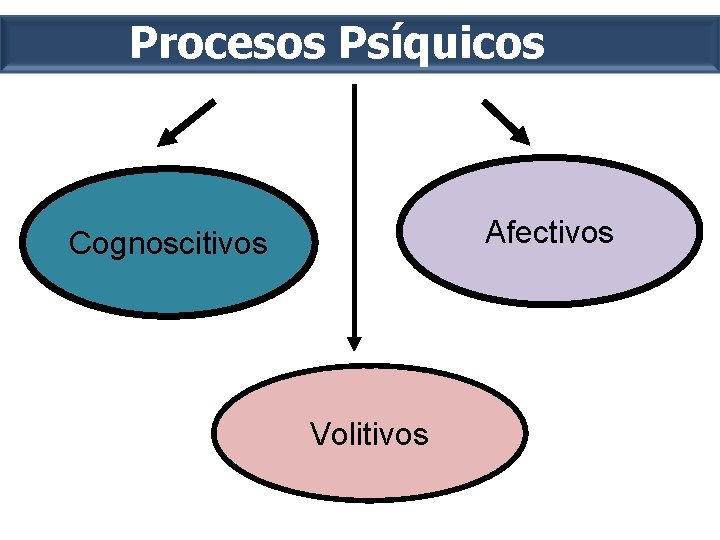 Procesos Psíquicos

Cognoscitivos

Afectivos

Volitivos